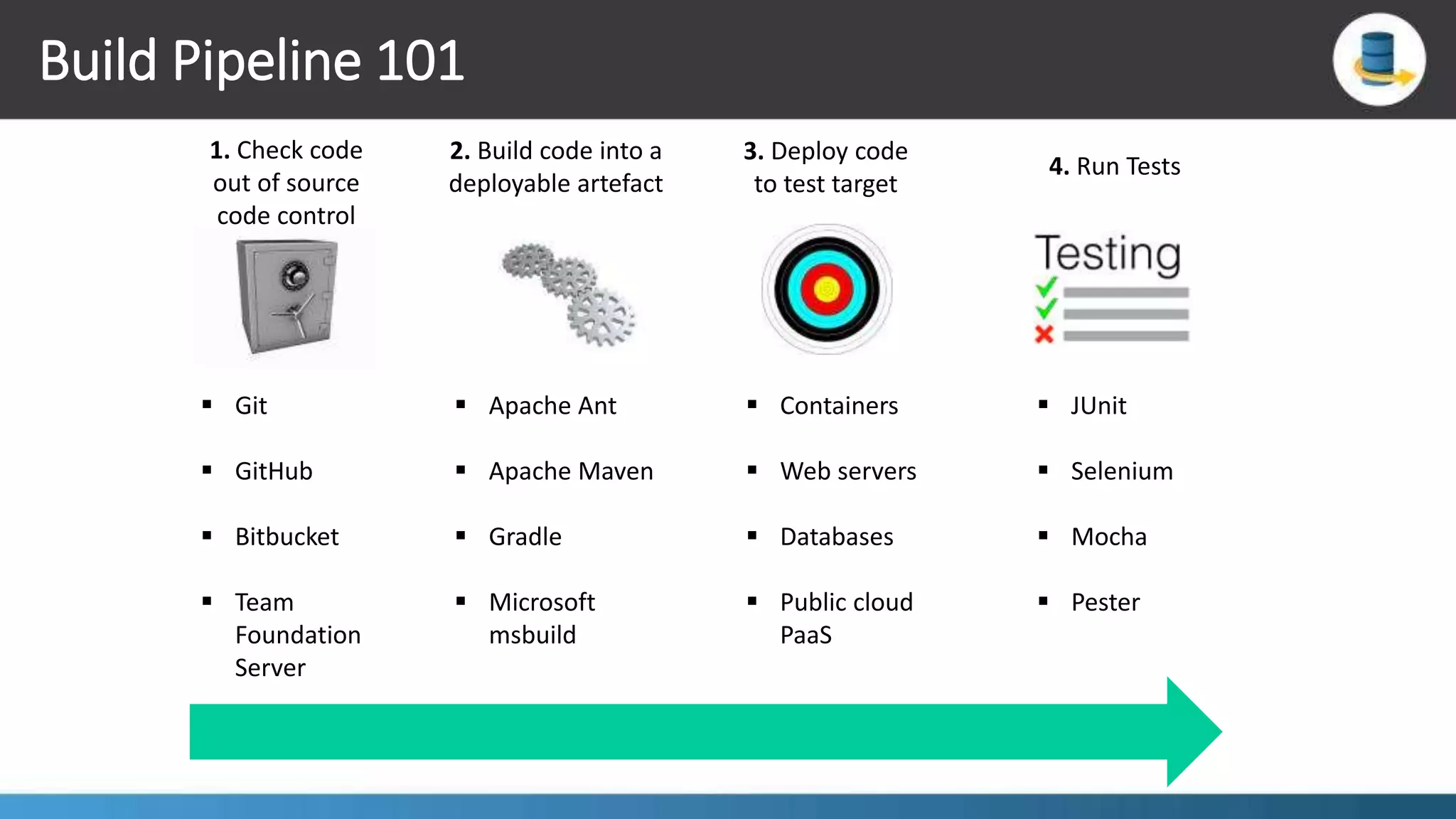 Build Pipeline 101

1. Check code out of source code control

- Git
- GitHub
- Bitbucket
- Team Foundation Server

2. Build code into a deployable artefact

- Apache Ant
- Apache Maven
- Gradle
- Microsoft msbuild

3. Deploy code to test target

- Containers
- Web servers
- Databases
- Public cloud PaaS

4. Run Tests

Testing

- JUnit
- Selenium
- Mocha
- Pester